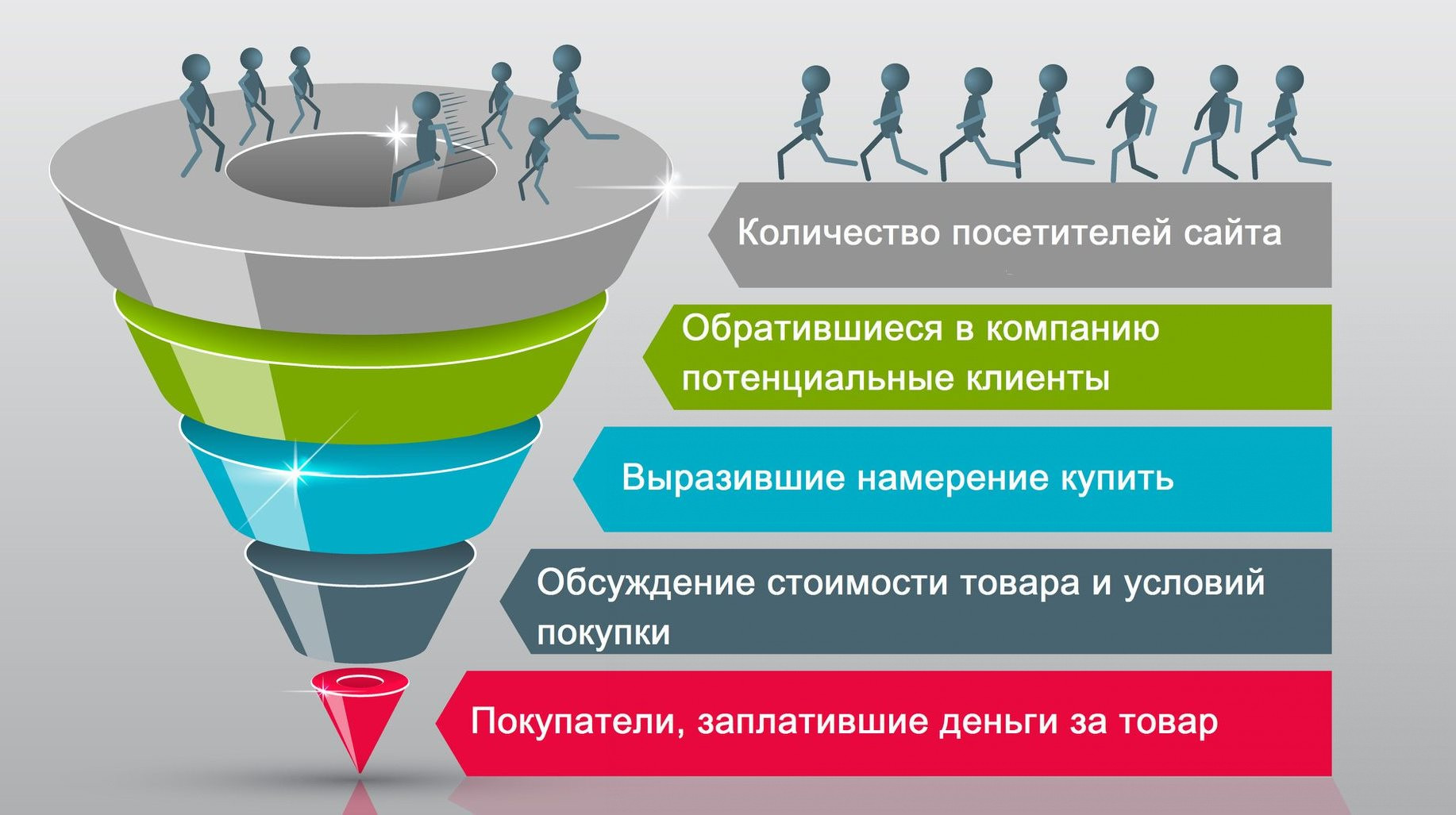 Количество посетителей сайта

Обратившиеся в компанию потенциальные клиенты

Выразившие намерение купить

Обсуждение стоимости товара и условий покупки

Покупатели, заплатившие деньги за товар